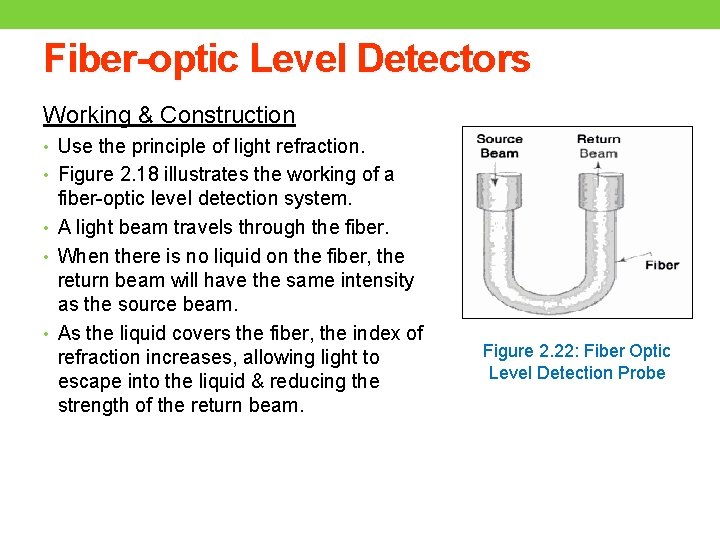 Fiber-optic Level Detectors

Working & Construction

• Use the principle of light refraction.

• Figure 2.18 illustrates the working of a fiber-optic level detection system.

• A light beam travels through the fiber.

• When there is no liquid on the fiber, the return beam will have the same intensity as the source beam.

• As the liquid covers the fiber, the index of refraction increases, allowing light to escape into the liquid & reducing the strength of the return beam.

Source Beam

Return Beam

Fiber

Figure 2.22: Fiber Optic Level Detection Probe